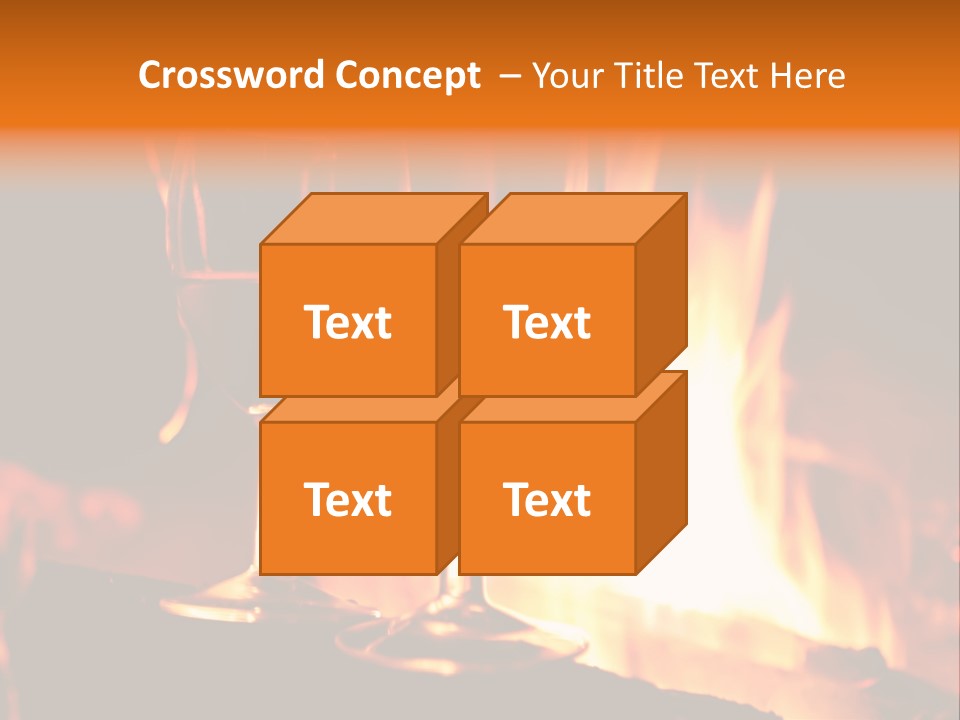 Crossword Concept – Your Title Text Here

Text

Text

Text

Text